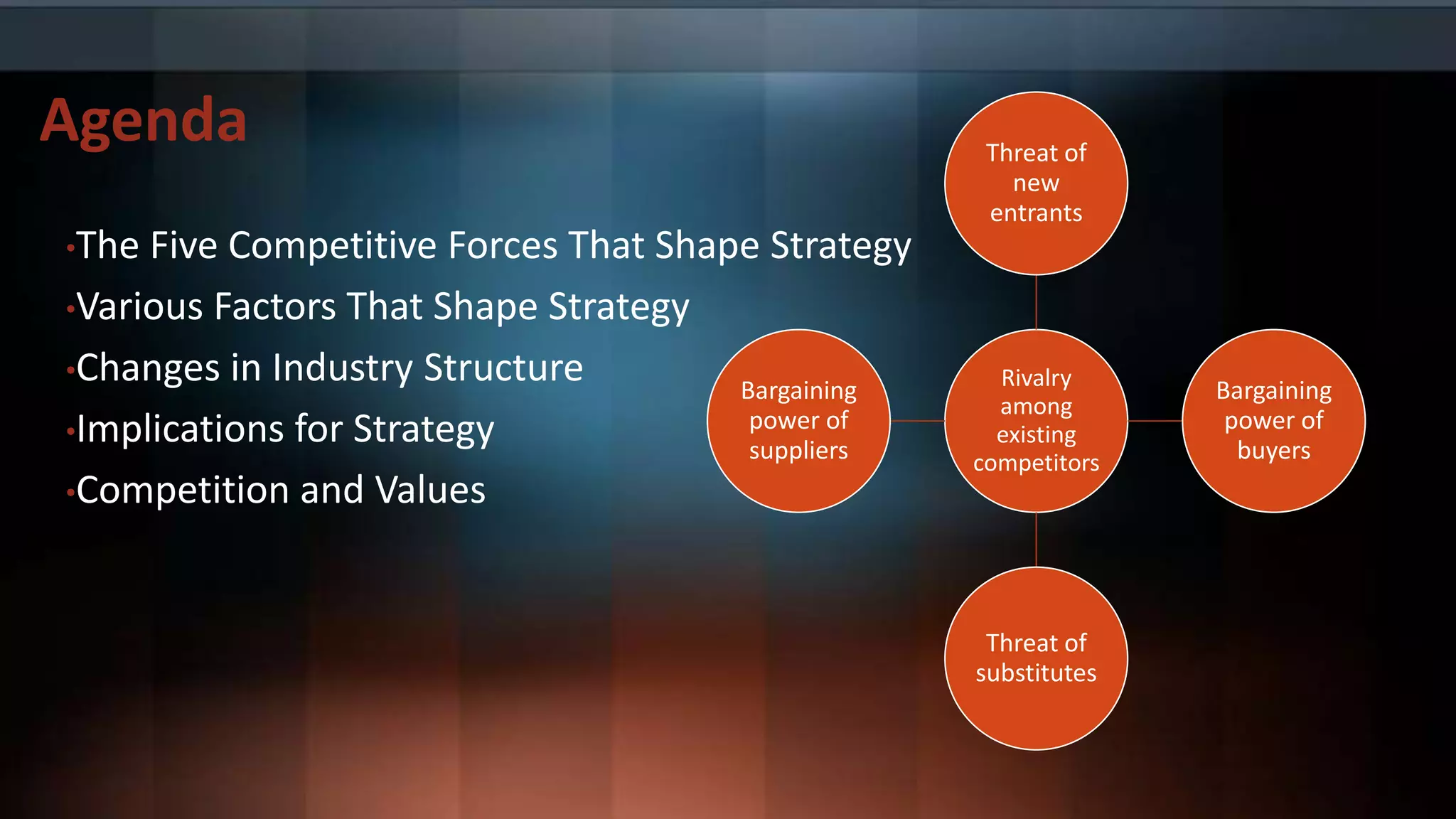 Agenda

• The Five Competitive Forces That Shape Strategy
• Various Factors That Shape Strategy
• Changes in Industry Structure
• Implications for Strategy
• Competition and Values

Threat of new entrants

Bargaining power of suppliers

Rivalry among existing competitors

Bargaining power of buyers

Threat of substitutes